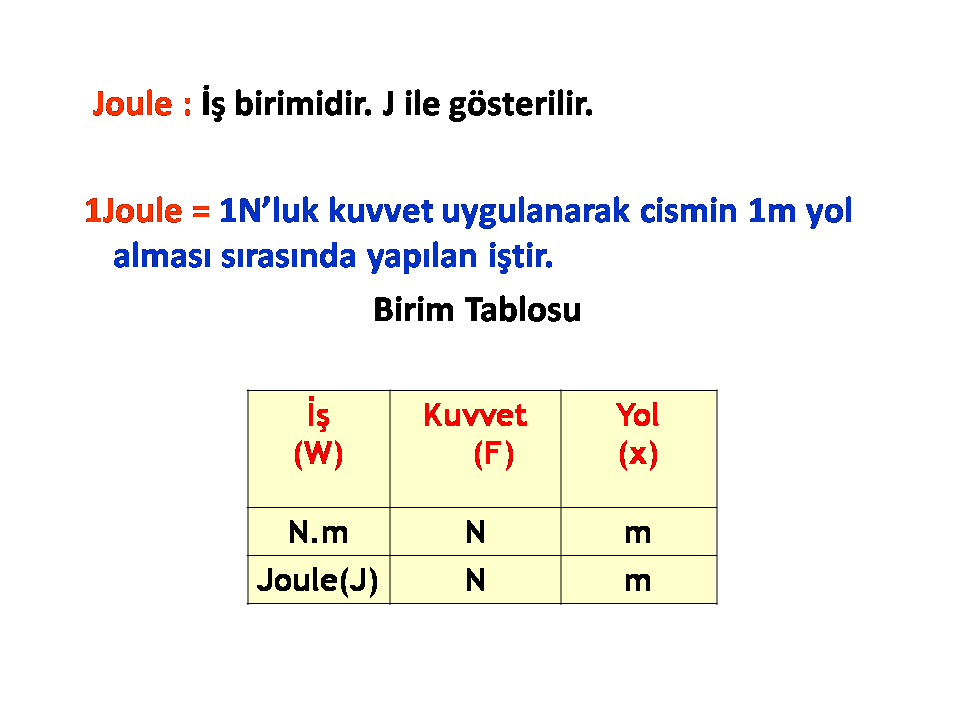 Joule : İş birimidir. J ile gösterilir.

1Joule = 1N’luk kuvvet uygulanarak cismin 1m yol alması sırasında yapılan iştir.

Birim Tablosu

| İş (W) | Kuvvet (F) | Yol (x) |
|---|---|---|
| N.m | N | m |
| Joule(J) | N | m |